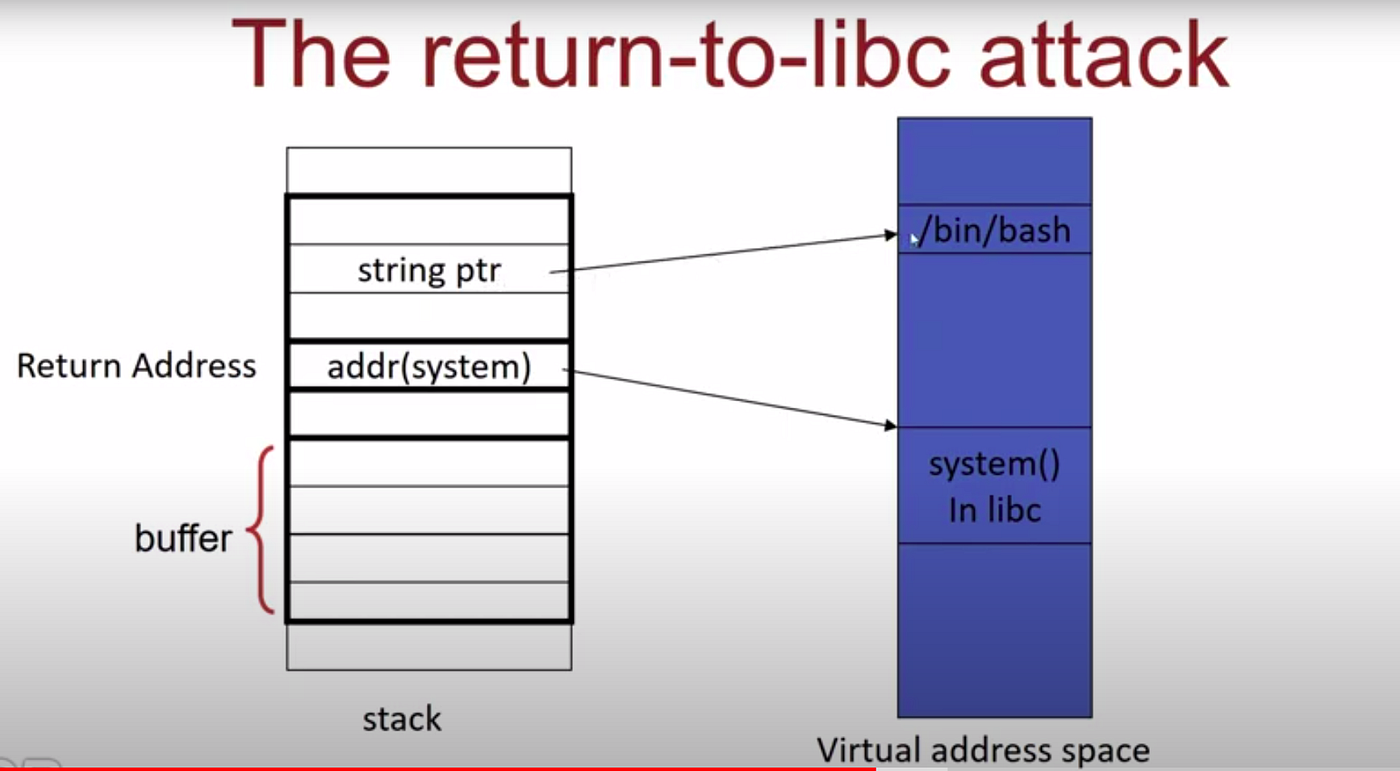 The return-to-libc attack

string ptr

Return Address

addr(system)

buffer

stack

/bin/bash

system()
In libc

Virtual address space